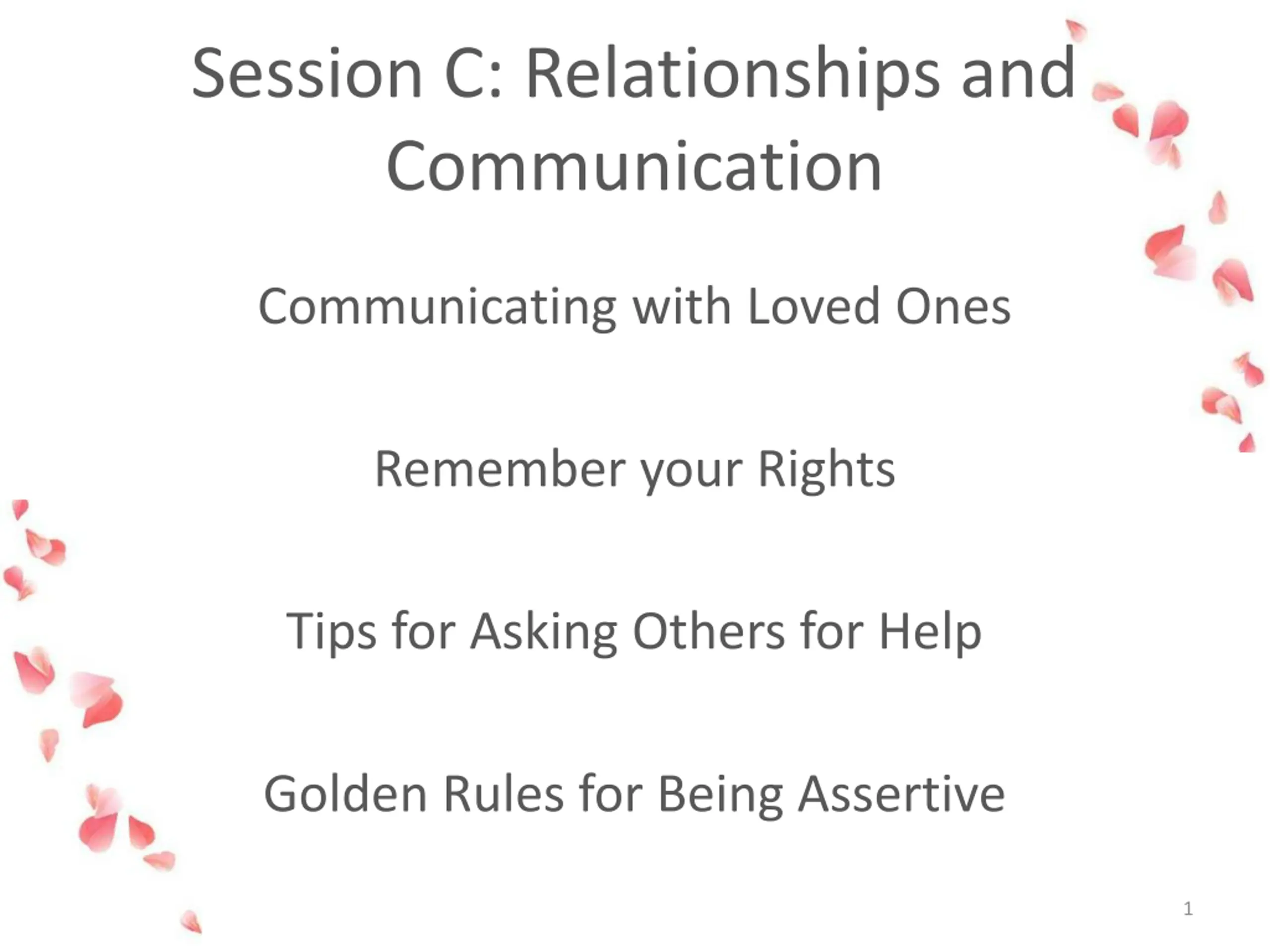 Session C: Relationships and Communication

Communicating with Loved Ones

Remember your Rights

Tips for Asking Others for Help

Golden Rules for Being Assertive

1